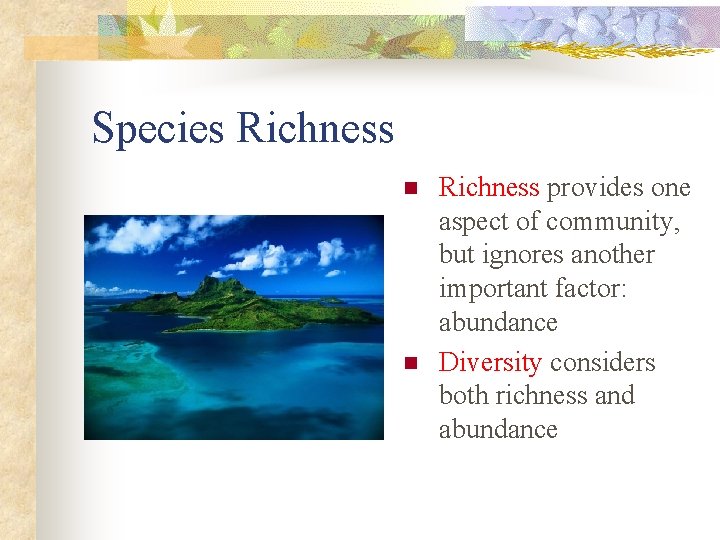 Species Richness

- Richness provides one aspect of community, but ignores another important factor: abundance
- Diversity considers both richness and abundance